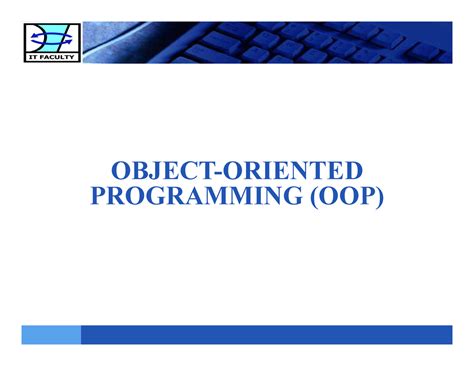 IT FACULTY

OBJECT-ORIENTED PROGRAMMING (OOP)